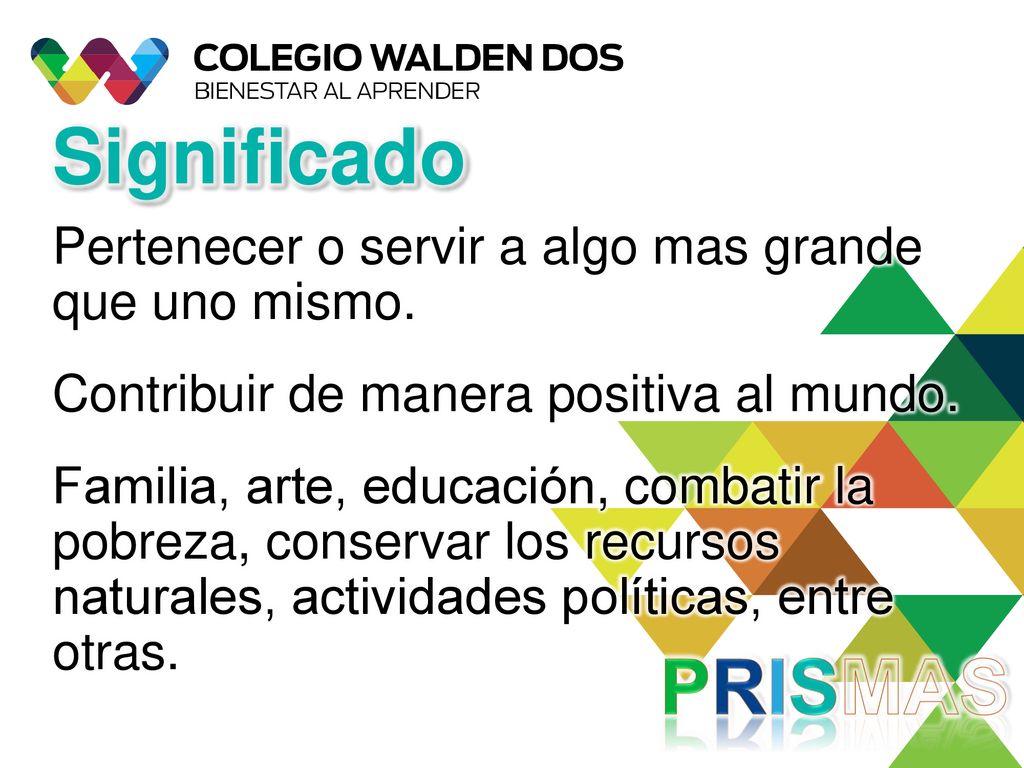 COLEGIO WALDEN DOS
BIENESTAR AL APRENDER

Significado

Pertenecer o servir a algo mas grande que uno mismo.

Contribuir de manera positiva al mundo.

Familia, arte, educación, combatir la pobreza, conservar los recursos naturales, actividades políticas, entre otras.

PRISMAS